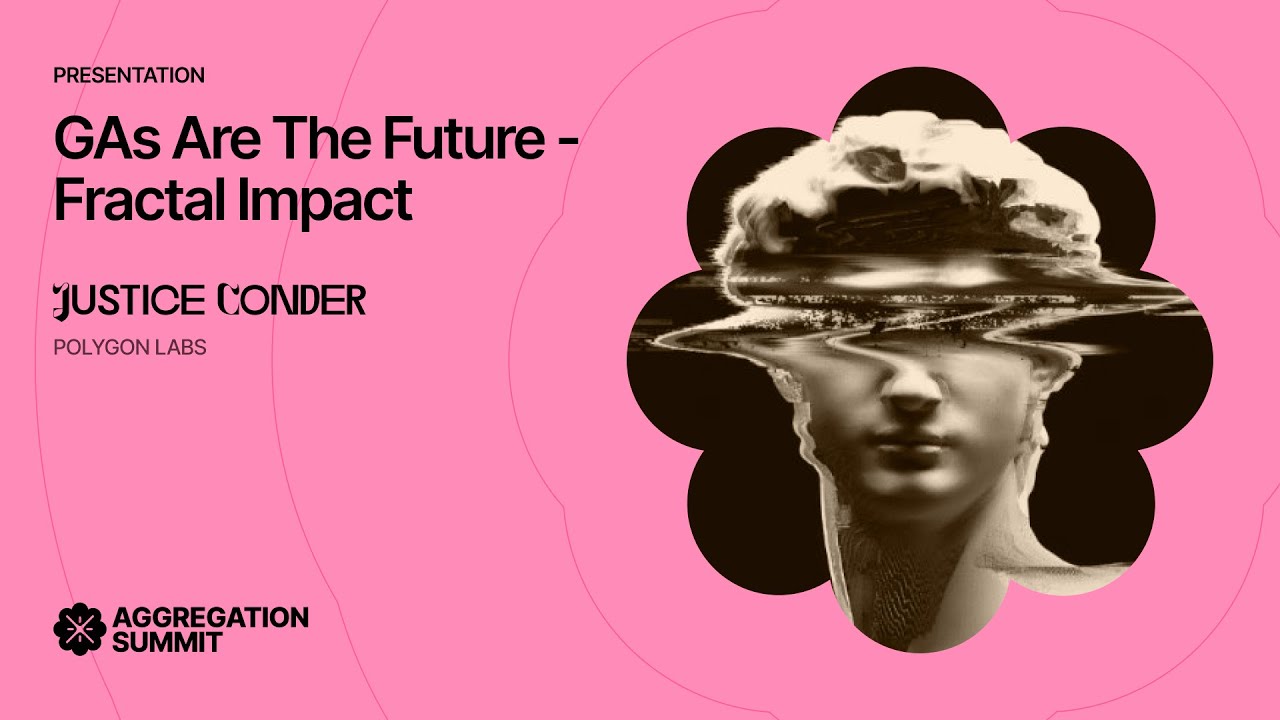 PRESENTATION

GAs Are The Future - Fractal Impact

JUSTICE CONDER

POLYGON LABS

AGGREGATION SUMMIT